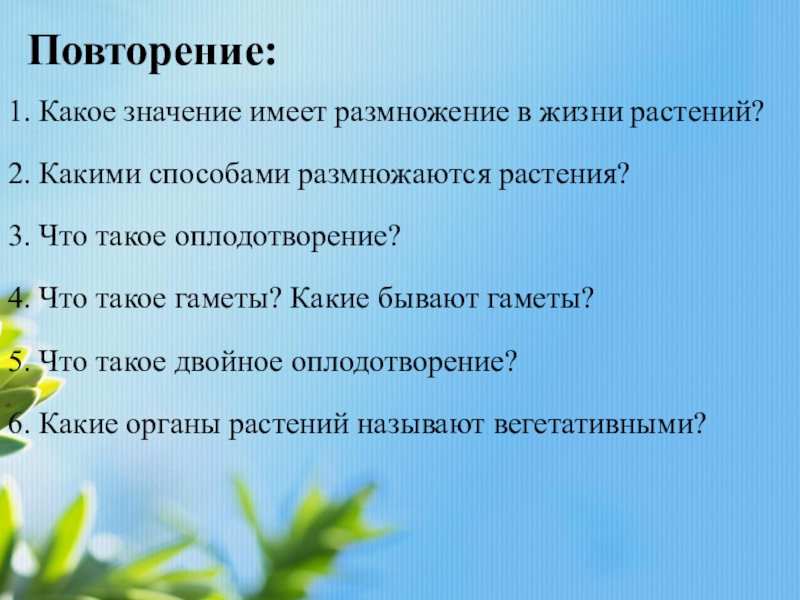 Повторение:

1. Какое значение имеет размножение в жизни растений?

2. Какими способами размножаются растения?

3. Что такое оплодотворение?

4. Что такое гаметы? Какие бывают гаметы?

5. Что такое двойное оплодотворение?

6. Какие органы растений называют вегетативными?